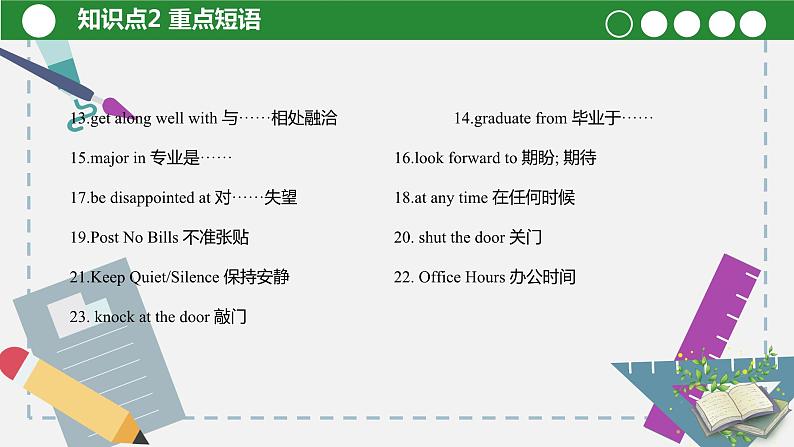 知识点2 重点短语

13.get along well with 与……相处融洽

14.graduate from 毕业于……

15.major in 专业是……

16.look forward to 期盼; 期待

17.be disappointed at 对……失望

18.at any time 在任何时候

19.Post No Bills 不准张贴

20. shut the door 关门

21.Keep Quiet/Silence 保持安静

22. Office Hours 办公时间

23. knock at the door 敲门